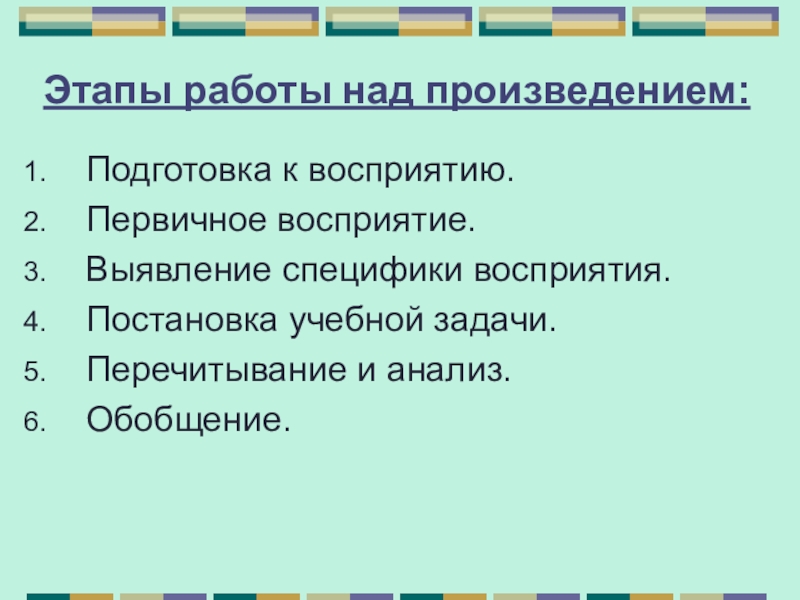 Этапы работы над произведением:

1. Подготовка к восприятию.
2. Первичное восприятие.
3. Выявление специфики восприятия.
4. Постановка учебной задачи.
5. Перечитывание и анализ.
6. Обобщение.